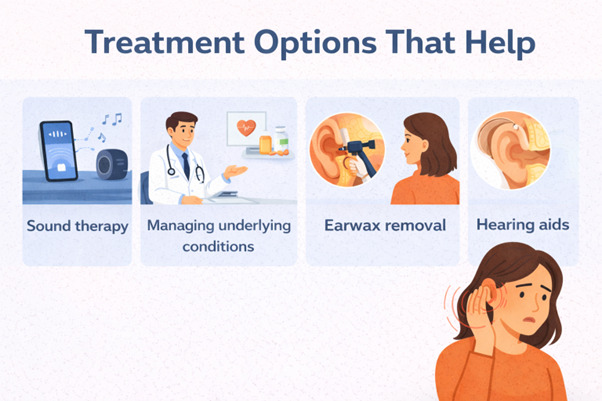 Treatment Options That Help

Sound therapy

Managing underlying conditions

Earwax removal

Hearing aids